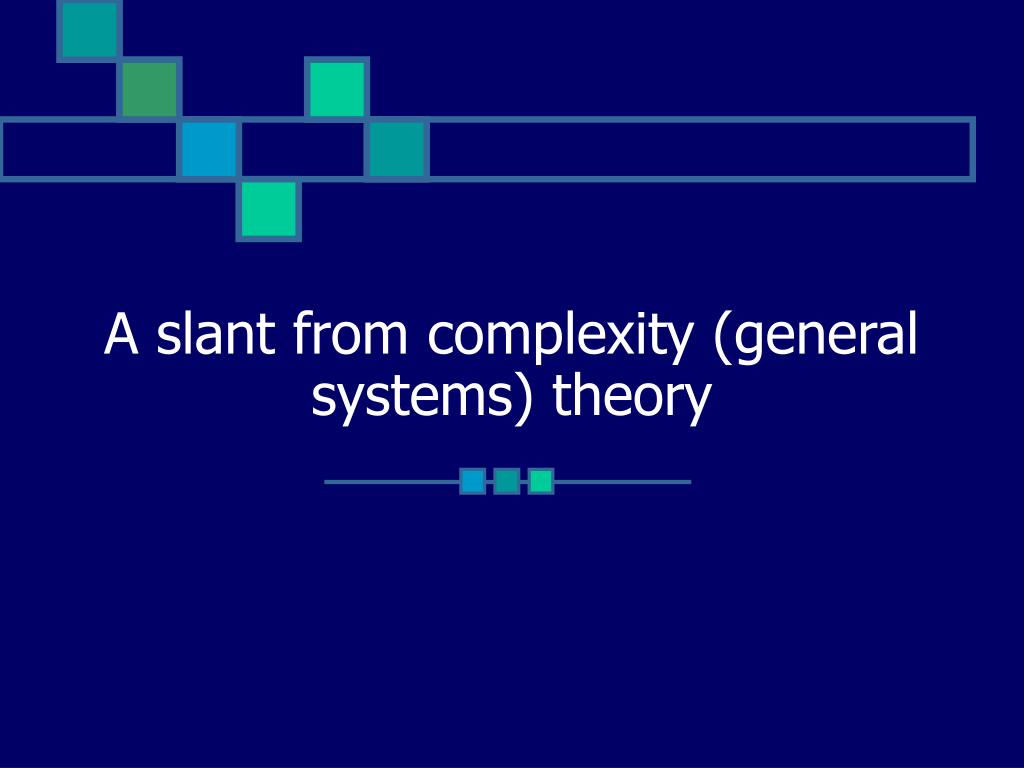 A slant from complexity (general systems) theory